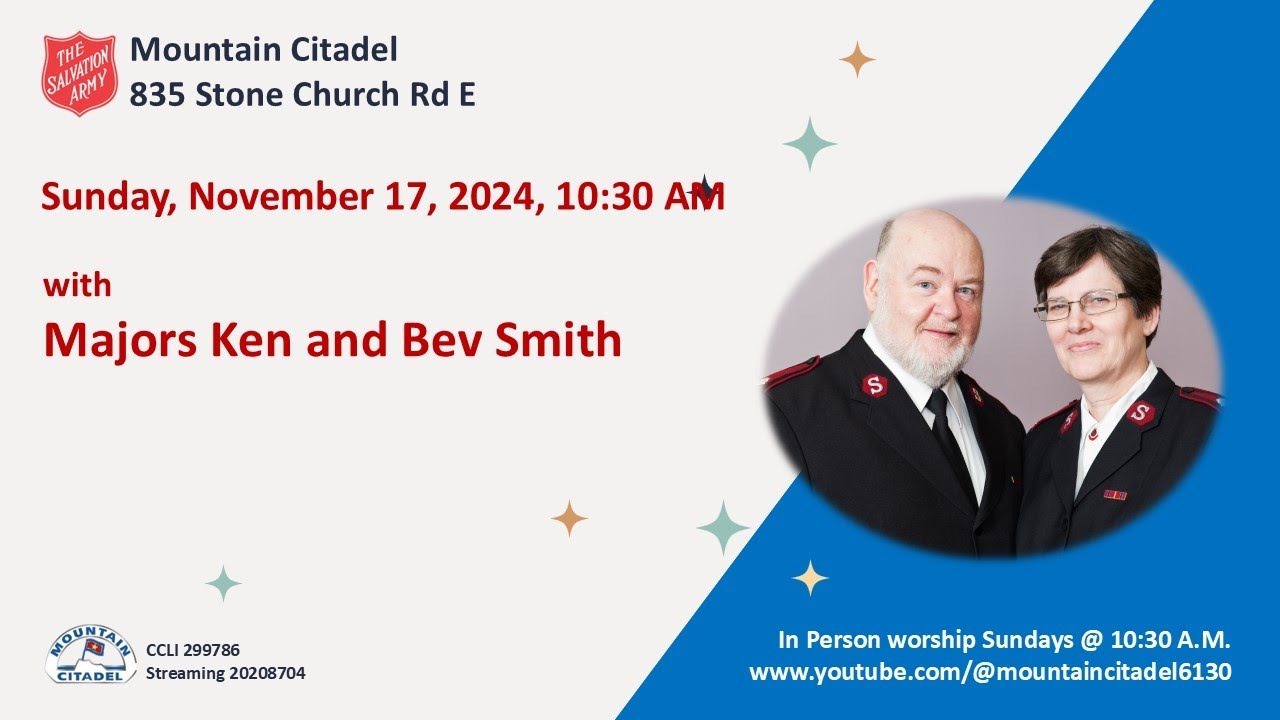 THE SALVATION ARMY
Mountain Citadel
835 Stone Church Rd E

Sunday, November 17, 2024, 10:30 AM

with
Majors Ken and Bev Smith

MOUNTAIN CITADEL
CCLI 299786
Streaming 20208704

In Person worship Sundays @ 10:30 A.M.
www.youtube.com/@mountaincitadel6130